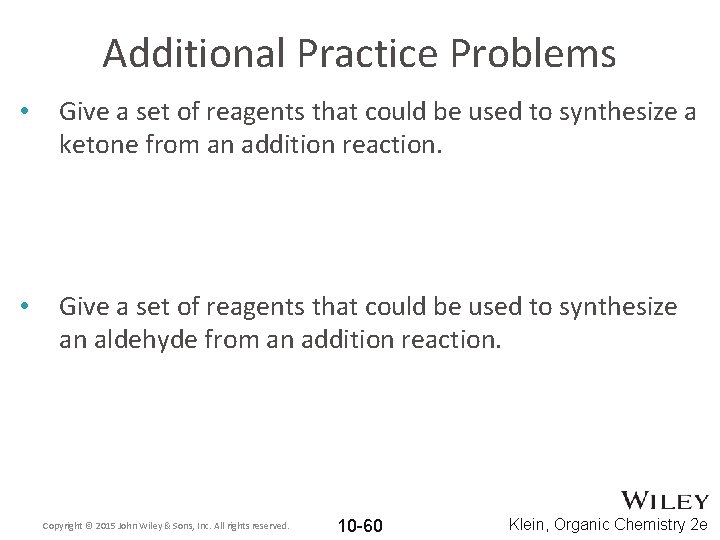 Additional Practice Problems

• Give a set of reagents that could be used to synthesize a ketone from an addition reaction.

• Give a set of reagents that could be used to synthesize an aldehyde from an addition reaction.

Copyright © 2015 John Wiley & Sons, Inc. All rights reserved.

10-60

WILEY

Klein, Organic Chemistry 2e